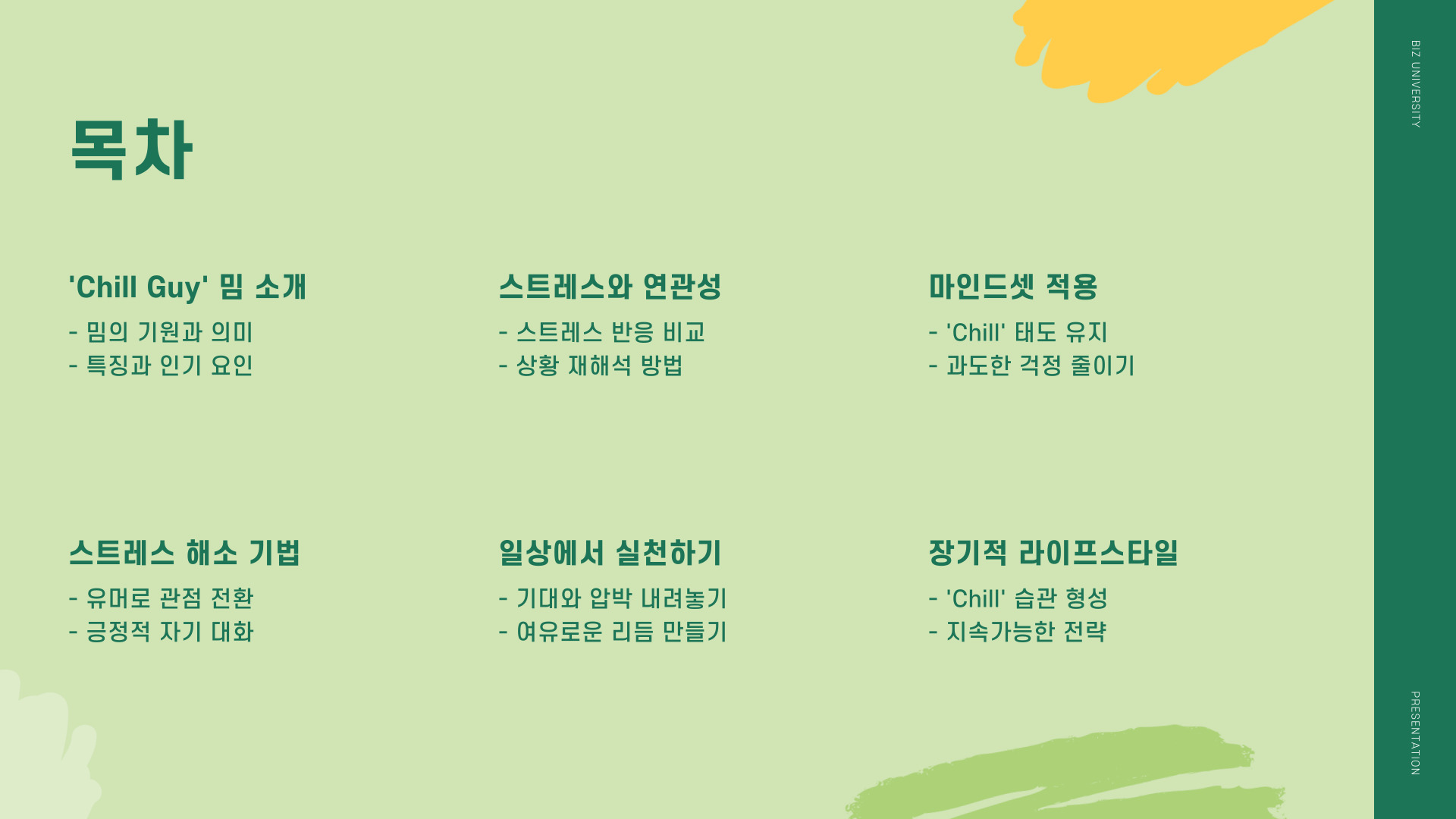 목차

'Chill Guy' 밈 소개

- 밈의 기원과 의미
- 특징과 인기 요인

스트레스와 연관성

- 스트레스 반응 비교
- 상황 재해석 방법

마인드셋 적용

- 'Chill' 태도 유지
- 과도한 걱정 줄이기

스트레스 해소 기법

- 유머로 관점 전환
- 긍정적 자기 대화

일상에서 실천하기

- 기대와 압박 내려놓기
- 여유로운 리듬 만들기

장기적 라이프스타일

- 'Chill' 습관 형성
- 지속가능한 전략

BIZ UNIVERSITY

PRESENTATION